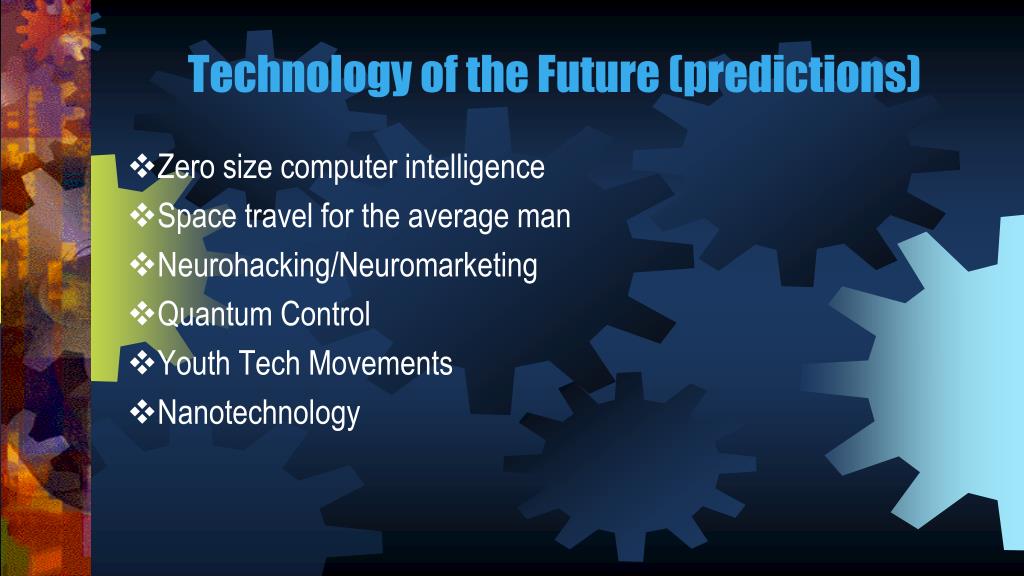 Technology of the Future (predictions)

❖Zero size computer intelligence
❖Space travel for the average man
❖Neurohacking/Neuromarketing
❖Quantum Control
❖Youth Tech Movements
❖Nanotechnology